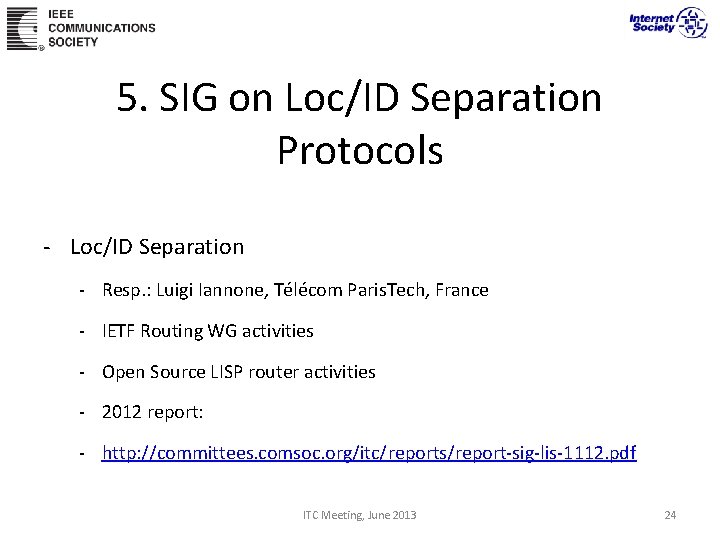 IEEE COMMUNICATIONS SOCIETY

Internet Society

5. SIG on Loc/ID Separation Protocols

- Loc/ID Separation
  - Resp.: Luigi Iannone, Télécom ParisTech, France
  - IETF Routing WG activities
  - Open Source LISP router activities
  - 2012 report:
  - http://committees.comsoc.org/itc/reports/report-sig-lis-1112.pdf

ITC Meeting, June 2013

24